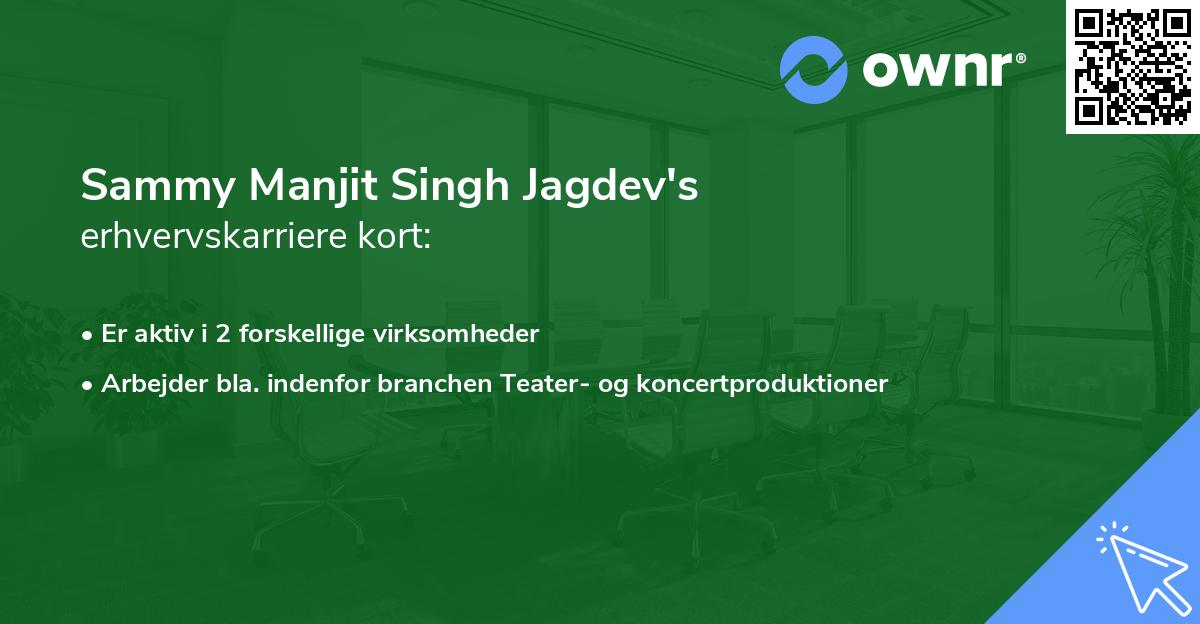 ownr®

Sammy Manjit Singh Jagdev's
erhvervskarriere kort:

• Er aktiv i 2 forskellige virksomheder
• Arbejder bla. indenfor branchen Teater- og koncertproduktioner